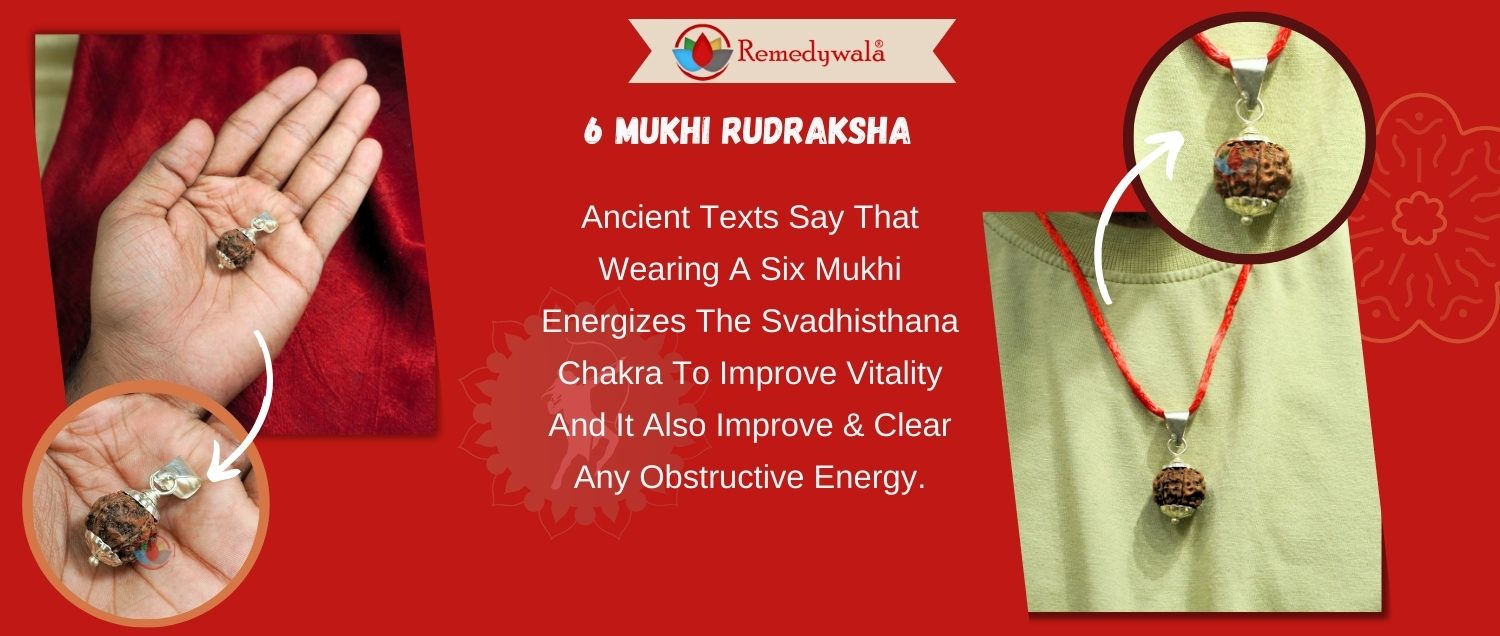 Remedywala®

6 MUKHI RUDRAKSHA

Ancient Texts Say That Wearing A Six Mukhi Energizes The Svadhisthana Chakra To Improve Vitality And It Also Improve & Clear Any Obstructive Energy.